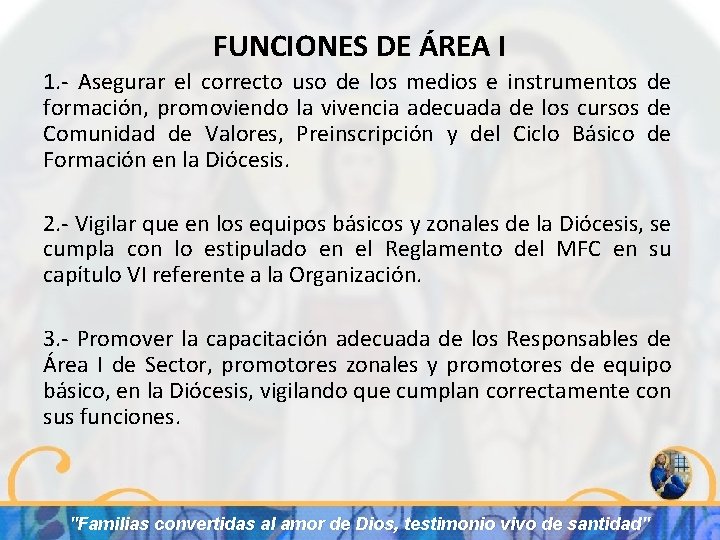 FUNCIONES DE ÁREA I

1.- Asegurar el correcto uso de los medios e instrumentos de formación, promoviendo la vivencia adecuada de los cursos de Comunidad de Valores, Preinscripción y del Ciclo Básico de Formación en la Diócesis.

2.- Vigilar que en los equipos básicos y zonales de la Diócesis, se cumpla con lo estipulado en el Reglamento del MFC en su capítulo VI referente a la Organización.

3.- Promover la capacitación adecuada de los Responsables de Área I de Sector, promotores zonales y promotores de equipo básico, en la Diócesis, vigilando que cumplan correctamente con sus funciones.

"Familias convertidas al amor de Dios, testimonio vivo de santidad"